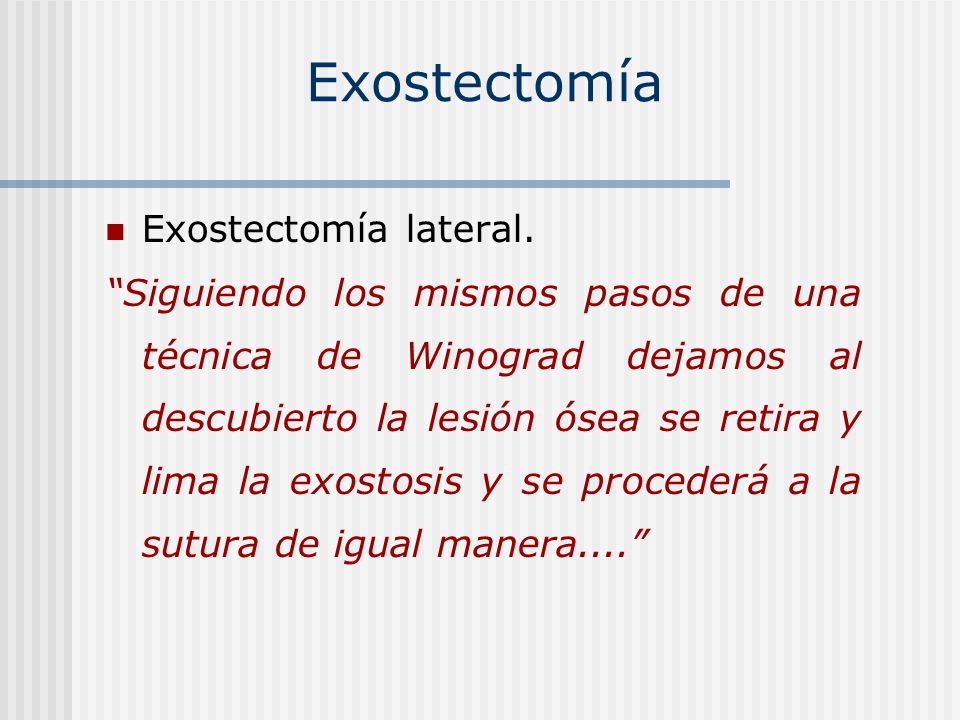 Exostectomía

Exostectomía lateral.

“Siguiendo los mismos pasos de una técnica de Winograd dejamos al descubierto la lesión ósea se retira y lima la exostosis y se procederá a la sutura de igual manera....”